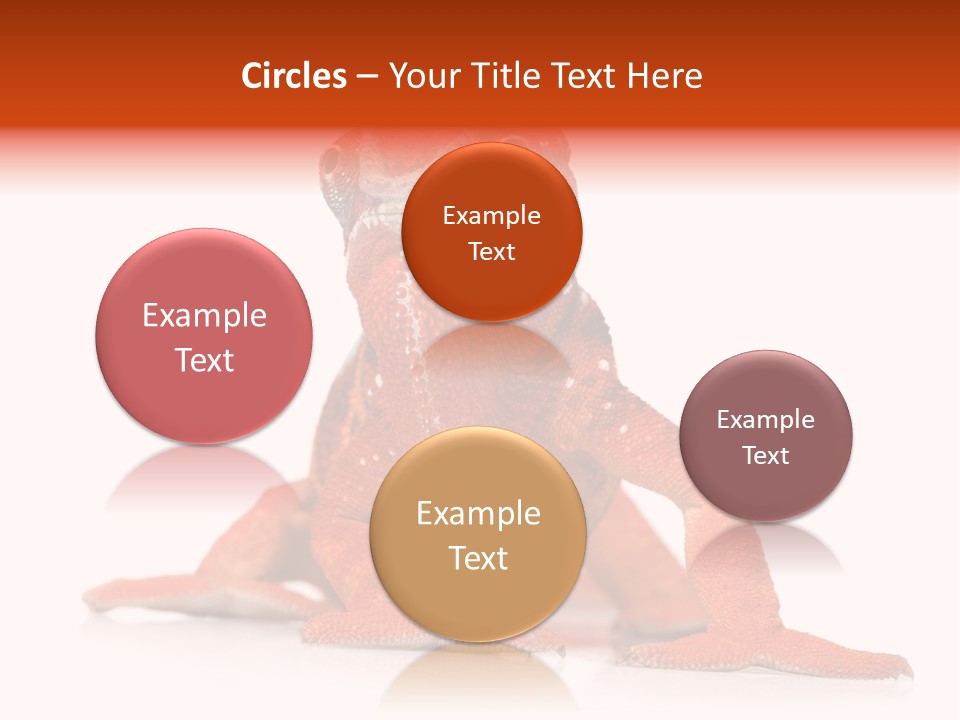 Circles – Your Title Text Here

Example Text

Example Text

Example Text

Example Text